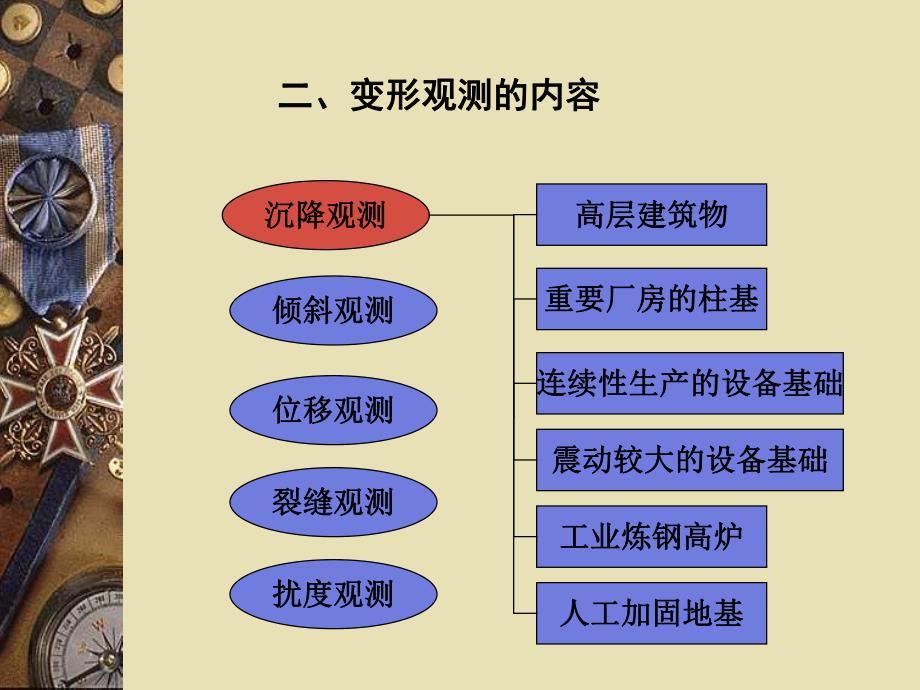 二、变形观测的内容

沉降观测

倾斜观测

位移观测

裂缝观测

扰度观测

高层建筑物

重要厂房的柱基

连续性生产的设备基础

震动较大的设备基础

工业炼钢高炉

人工加固地基